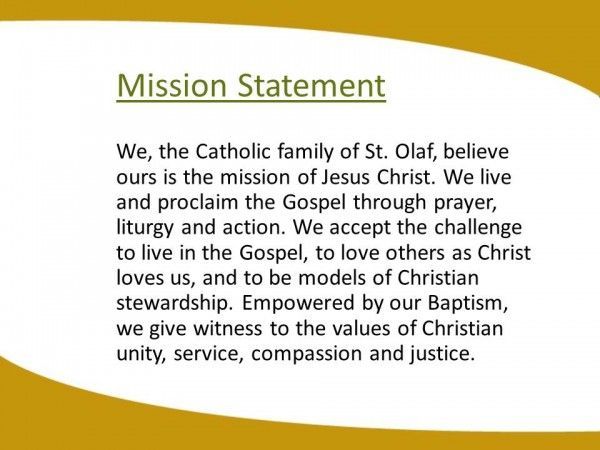 Mission Statement

We, the Catholic family of St. Olaf, believe ours is the mission of Jesus Christ. We live and proclaim the Gospel through prayer, liturgy and action. We accept the challenge to live in the Gospel, to love others as Christ loves us, and to be models of Christian stewardship. Empowered by our Baptism, we give witness to the values of Christian unity, service, compassion and justice.